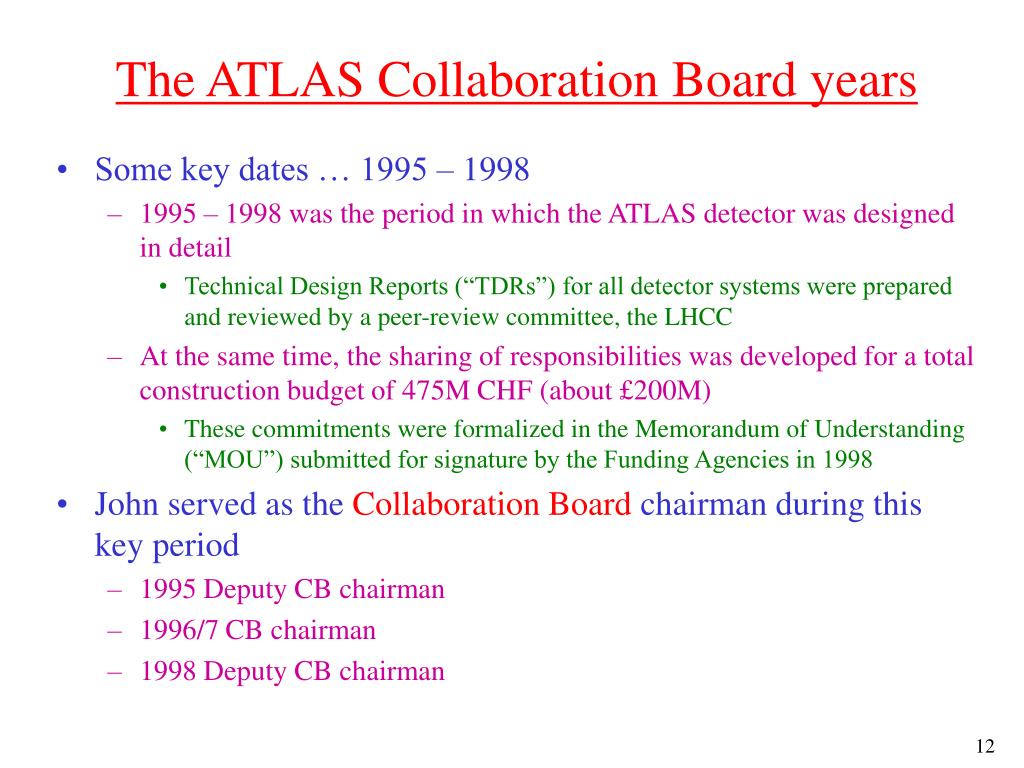 The ATLAS Collaboration Board years

• Some key dates … 1995 – 1998
– 1995 – 1998 was the period in which the ATLAS detector was designed in detail
• Technical Design Reports (“TDRs”) for all detector systems were prepared and reviewed by a peer-review committee, the LHCC
– At the same time, the sharing of responsibilities was developed for a total construction budget of 475M CHF (about £200M)
• These commitments were formalized in the Memorandum of Understanding (“MOU”) submitted for signature by the Funding Agencies in 1998
• John served as the Collaboration Board chairman during this key period
– 1995 Deputy CB chairman
– 1996/7 CB chairman
– 1998 Deputy CB chairman

12